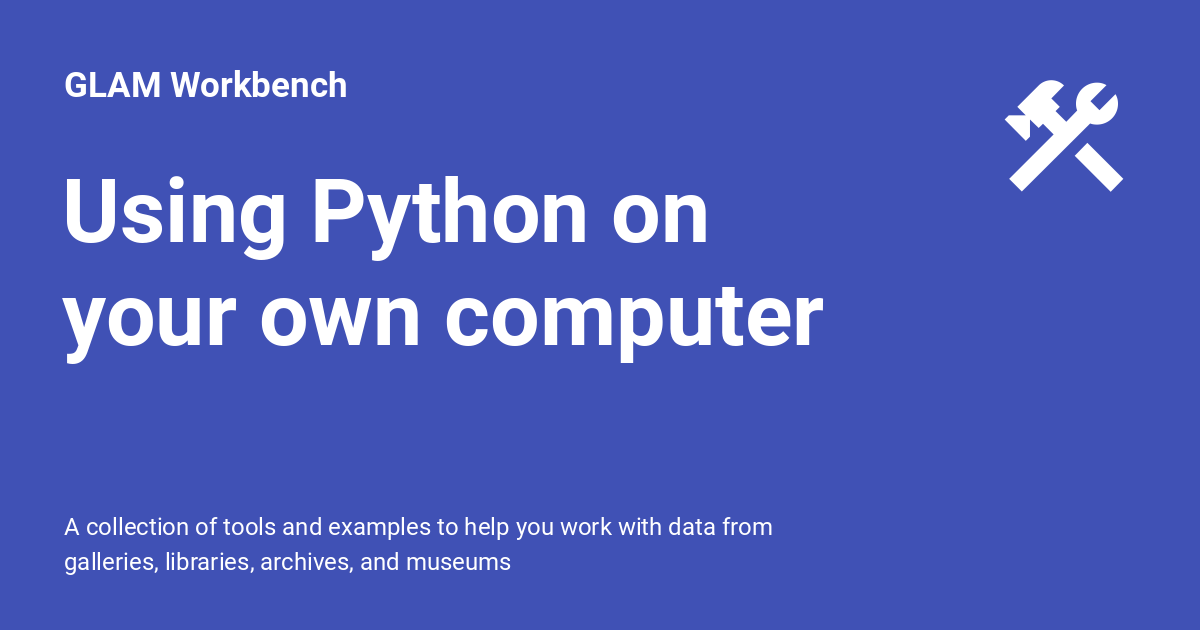 GLAM Workbench

Using Python on your own computer

A collection of tools and examples to help you work with data from galleries, libraries, archives, and museums